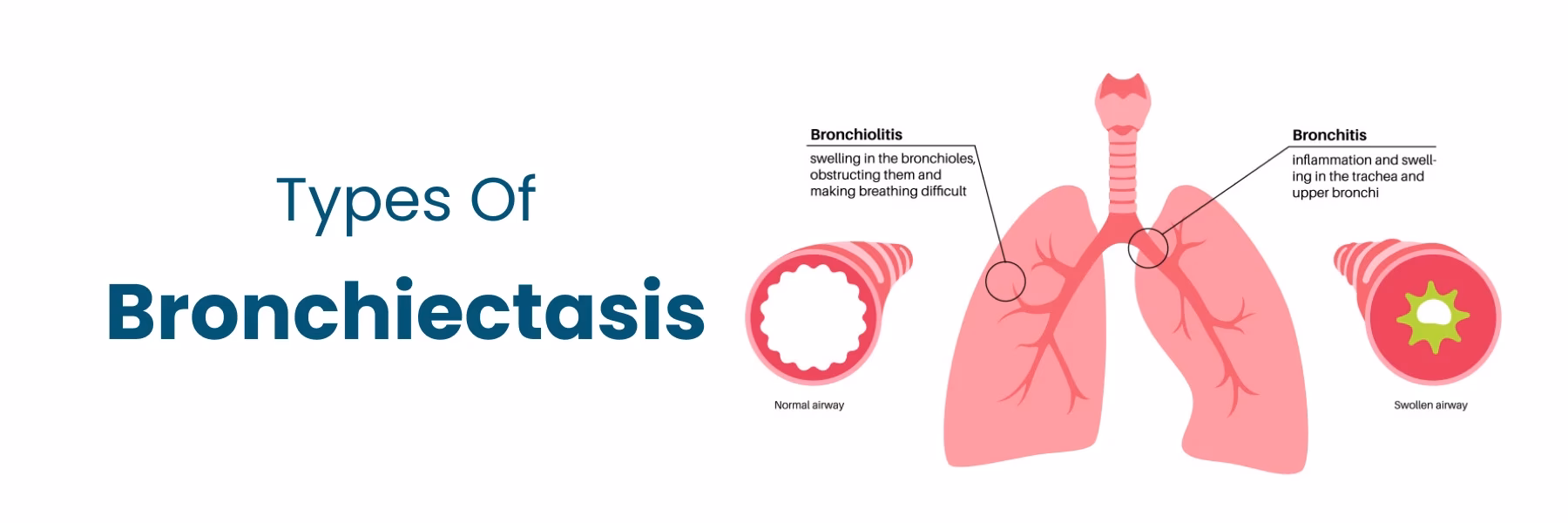 Types Of
Bronchiectasis

Bronchiolitis
swelling in the bronchioles, obstructing them and making breathing difficult

Bronchitis
inflammation and swelling in the trachea and upper bronchi

Normal airway

Swollen airway